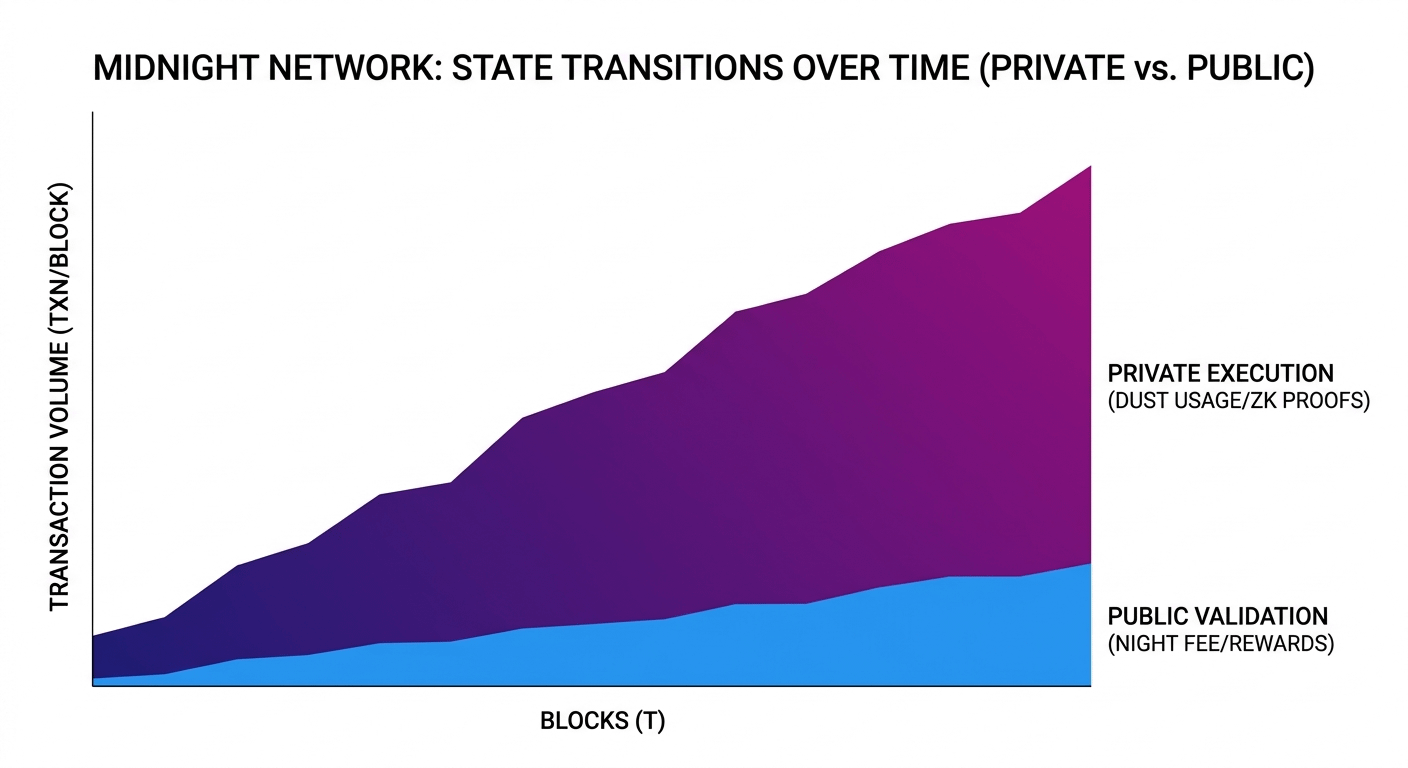 MIDNIGHT NETWORK: STATE TRANSITIONS OVER TIME (PRIVATE vs. PUBLIC)

TRANSACTION VOLUME (TXN/BLOCK)

PRIVATE EXECUTION
(DUST USAGE/ZK PROOFS)

PUBLIC VALIDATION
(NIGHT FEE/REWARDS)

BLOCKS (T)